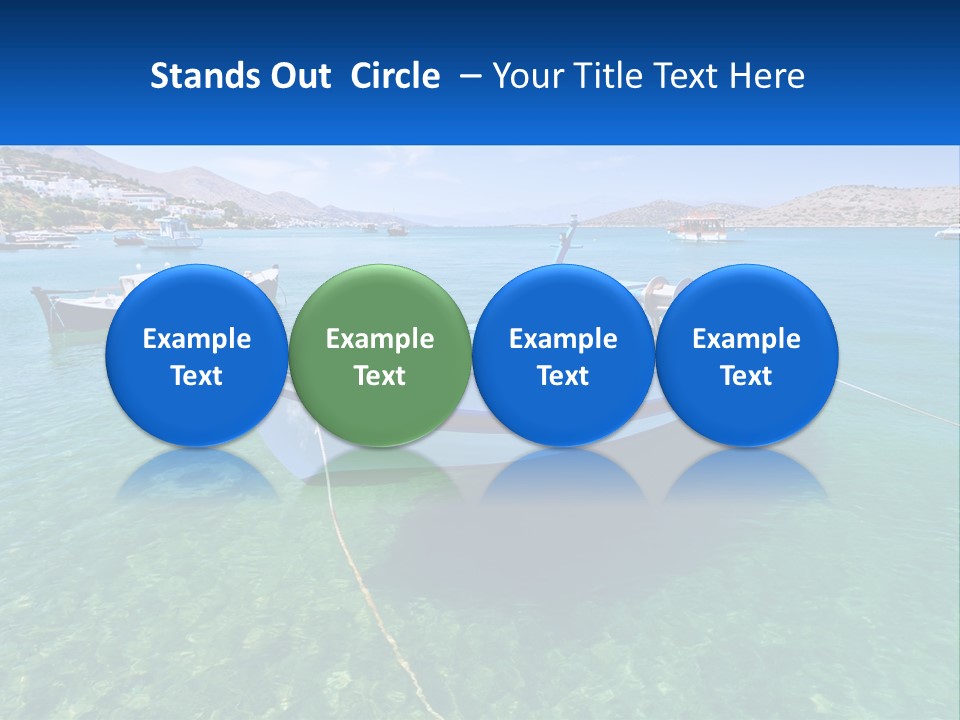 Stands Out Circle – Your Title Text Here

Example Text

Example Text

Example Text

Example Text